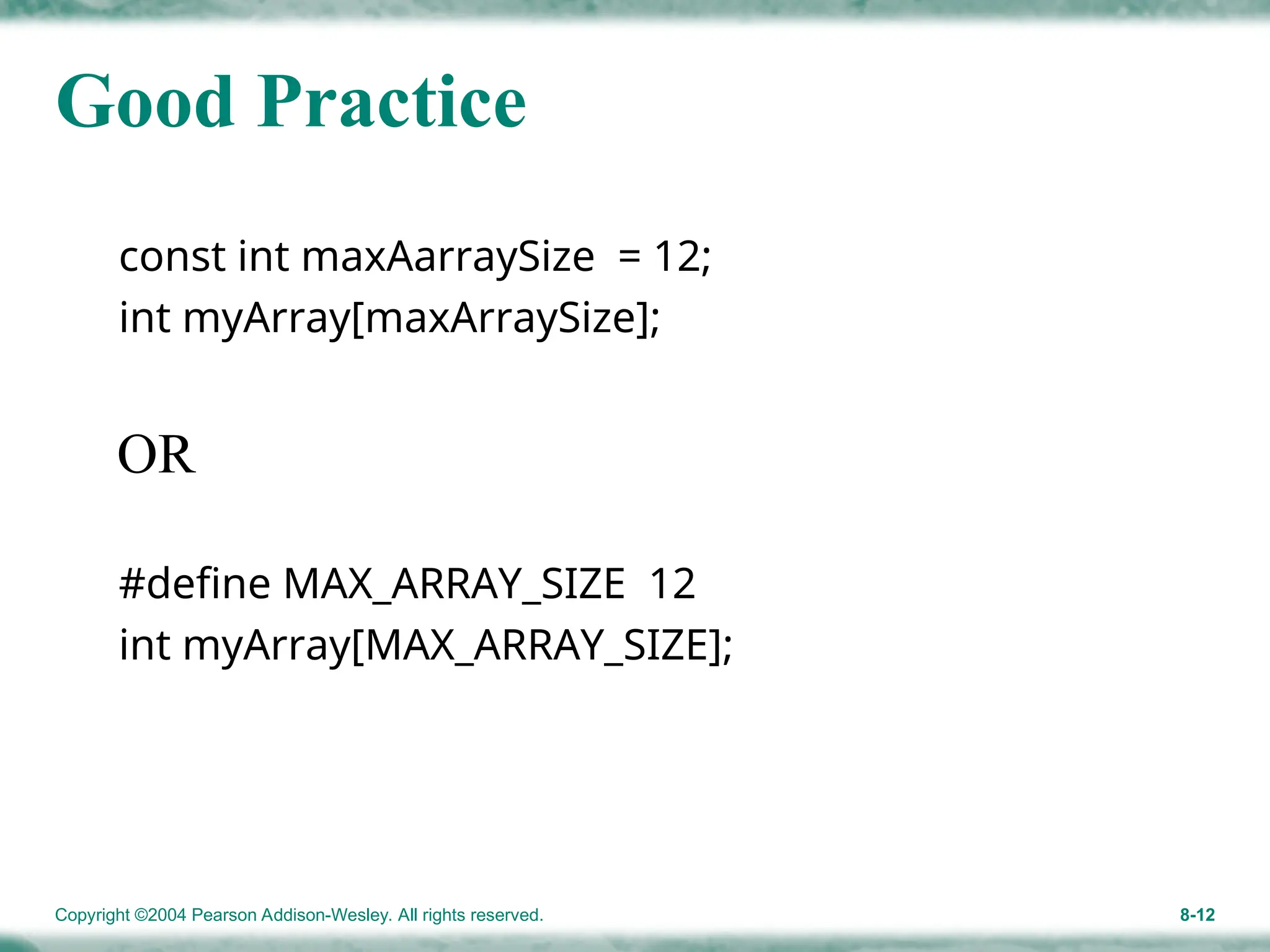 Good Practice

const int maxAarraySize = 12;
int myArray[maxArraySize];

OR

#define MAX_ARRAY_SIZE 12
int myArray[MAX_ARRAY_SIZE];

Copyright ©2004 Pearson Addison-Wesley. All rights reserved.

8-12